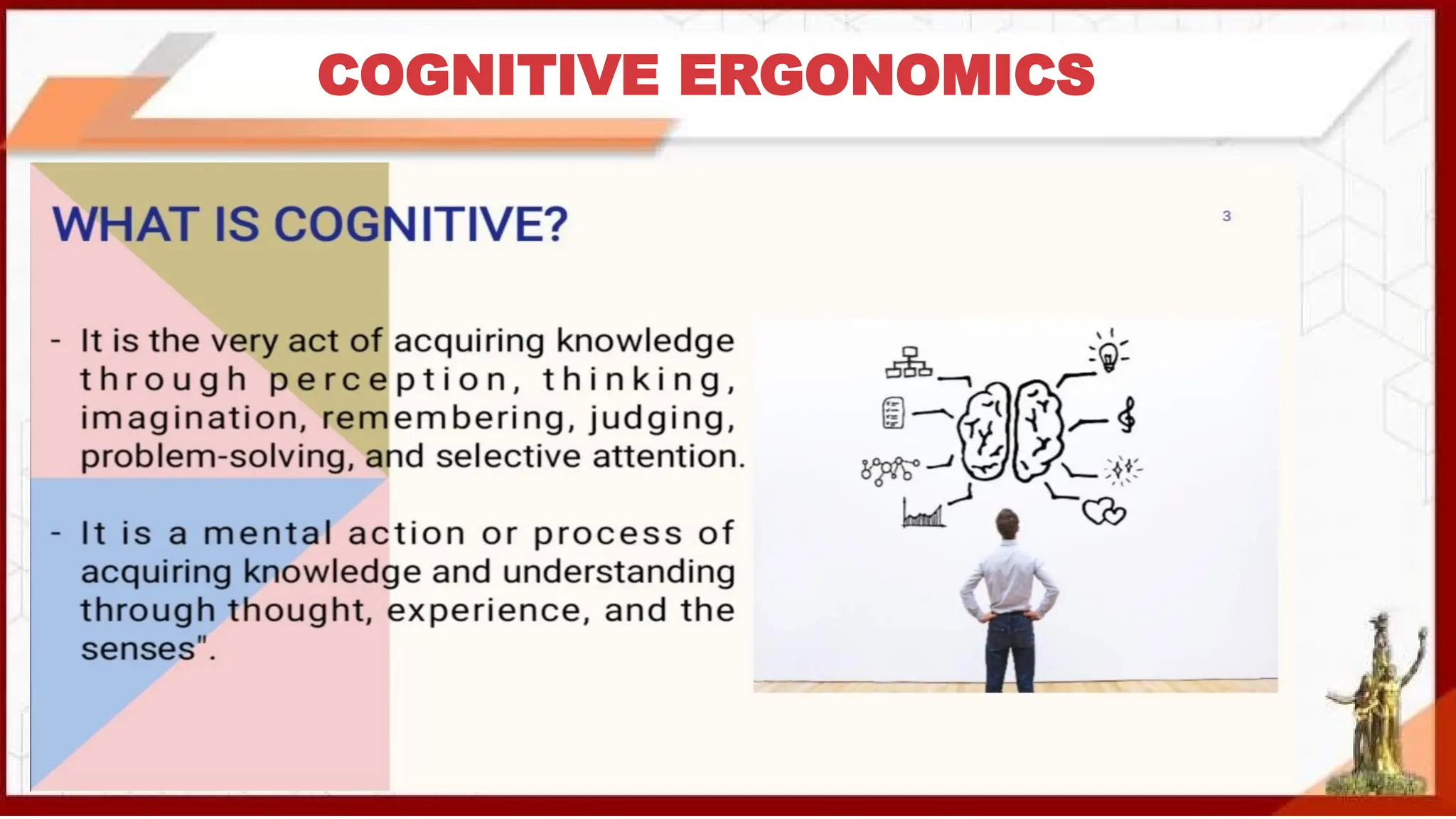 COGNITIVE ERGONOMICS

WHAT IS COGNITIVE?

3

- It is the very act of acquiring knowledge through perception, thinking, imagination, remembering, judging, problem-solving, and selective attention.

- It is a mental action or process of acquiring knowledge and understanding through thought, experience, and the senses".